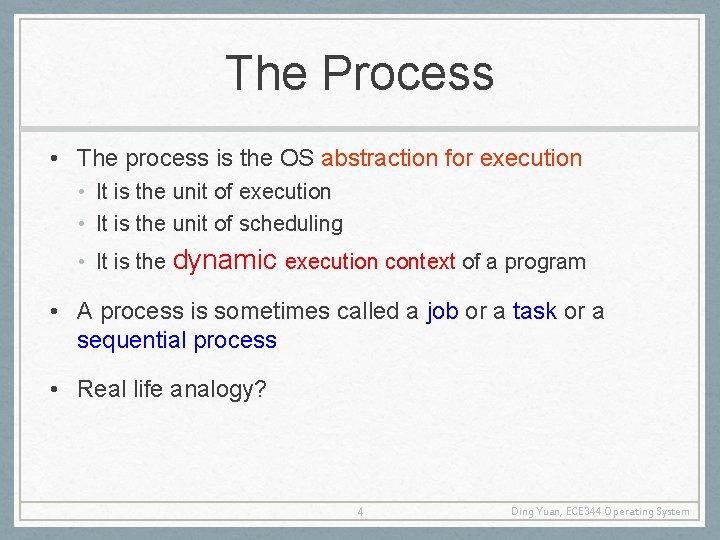 The Process

• The process is the OS abstraction for execution
  • It is the unit of execution
  • It is the unit of scheduling
  • It is the dynamic execution context of a program

• A process is sometimes called a job or a task or a sequential process

• Real life analogy?

4

Ding Yuan, ECE344 Operating System